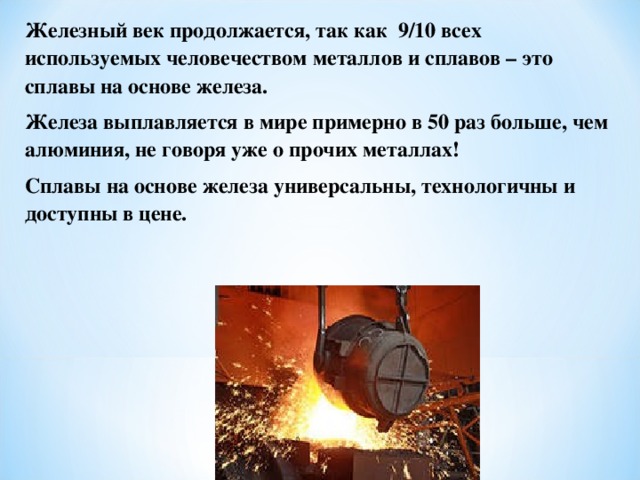 Железный век продолжается, так как 9/10 всех используемых человечеством металлов и сплавов – это сплавы на основе железа.

Железа выплавляется в мире примерно в 50 раз больше, чем алюминия, не говоря уже о прочих металлах!

Сплавы на основе железа универсальны, технологичны и доступны в цене.